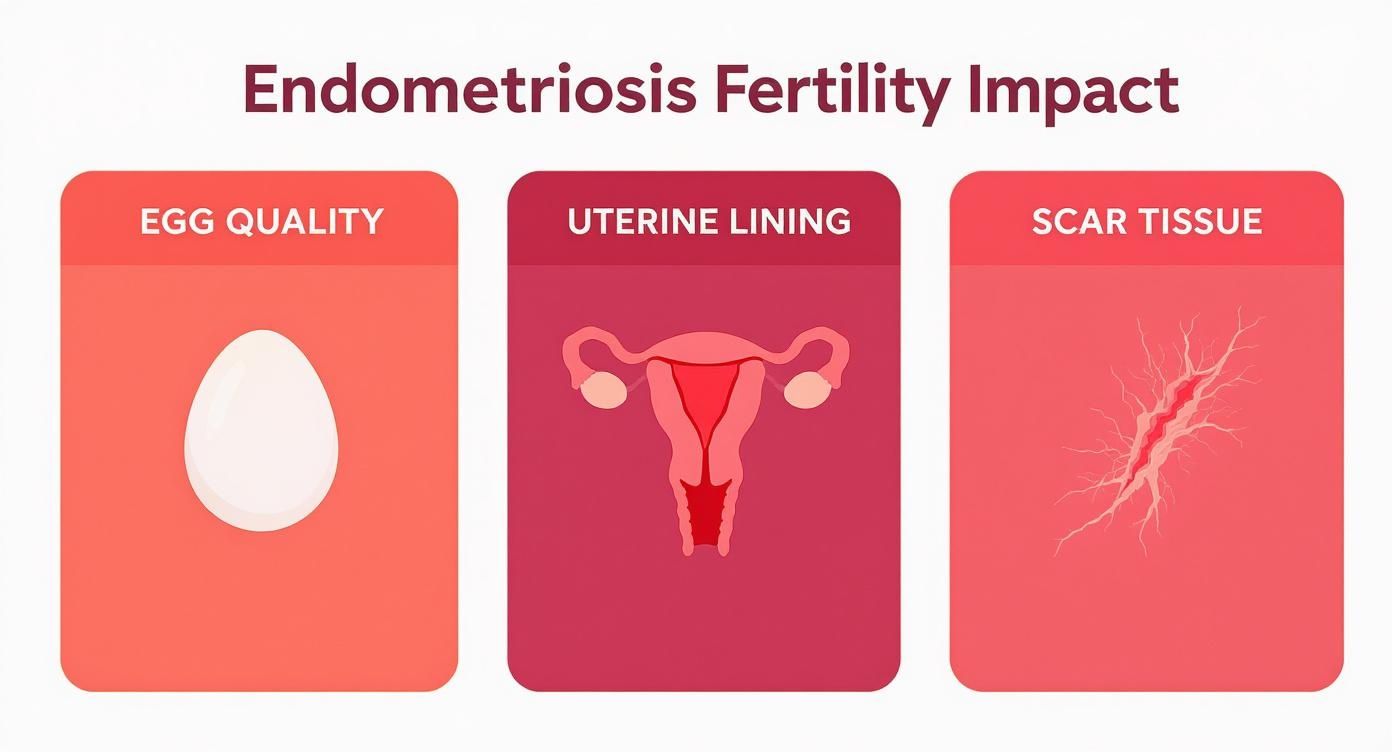 Endometriosis Fertility Impact

EGG QUALITY

UTERINE LINING

SCAR TISSUE